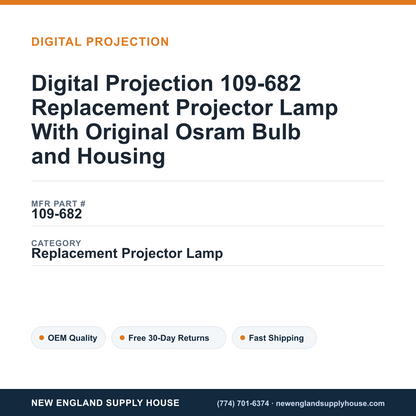 DIGITAL PROJECTION

Digital Projection 109-682 Replacement Projector Lamp With Original Osram Bulb and Housing

MFR PART #
109-682

CATEGORY
Replacement Projector Lamp

OEM Quality
Free 30-Day Returns
Fast Shipping

NEW ENGLAND SUPPLY HOUSE
(774) 701-6374 · newenglandsupplyhouse.com